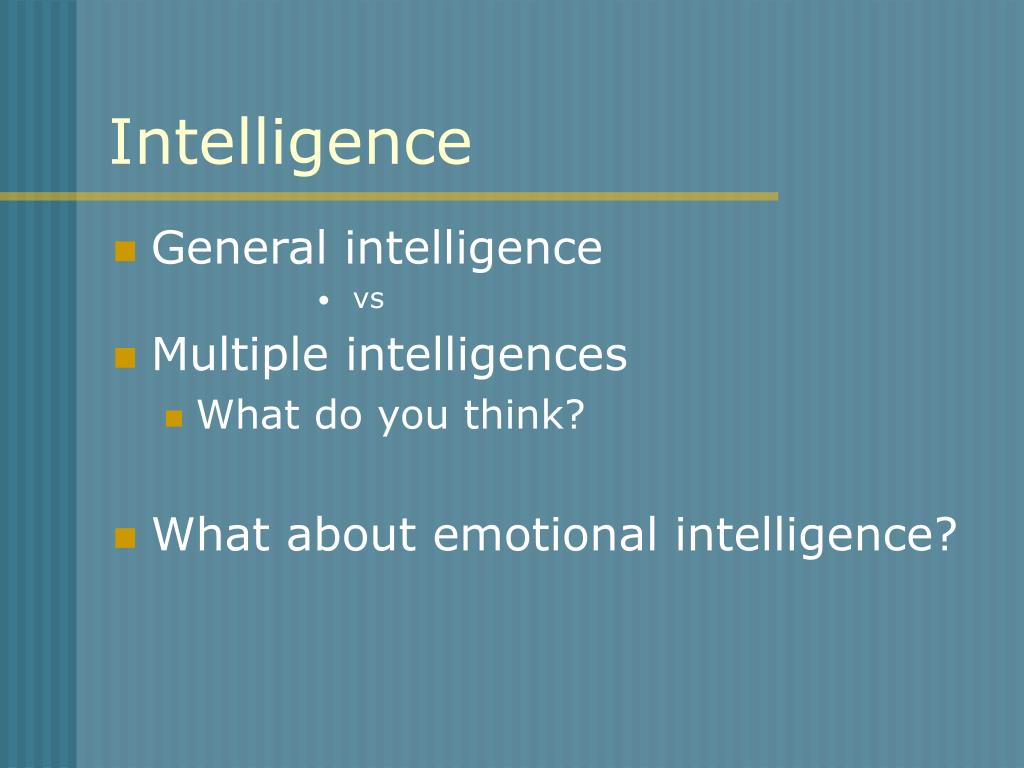 Intelligence

General intelligence

vs

Multiple intelligences

What do you think?

What about emotional intelligence?